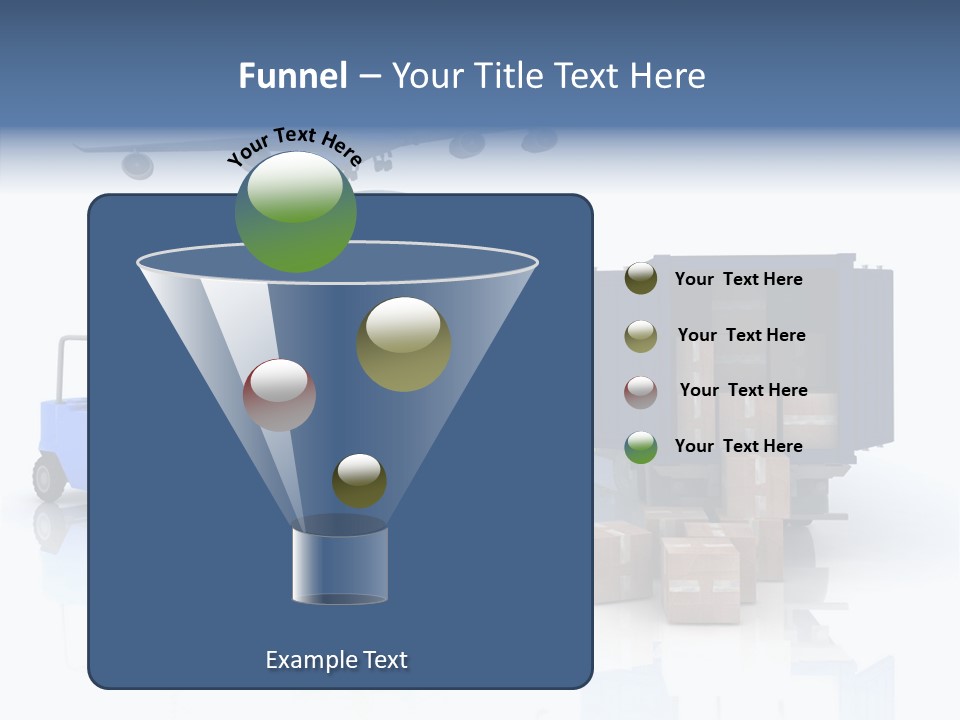 Funnel – Your Title Text Here

Your Text Here

Your Text Here

Your Text Here

Your Text Here

Your Text Here

Example Text